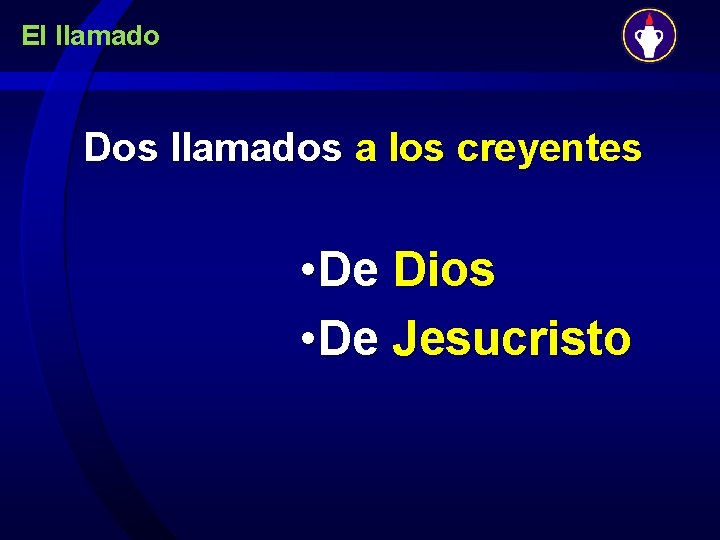 El llamado

Dos llamados a los creyentes

•De Dios
•De Jesucristo